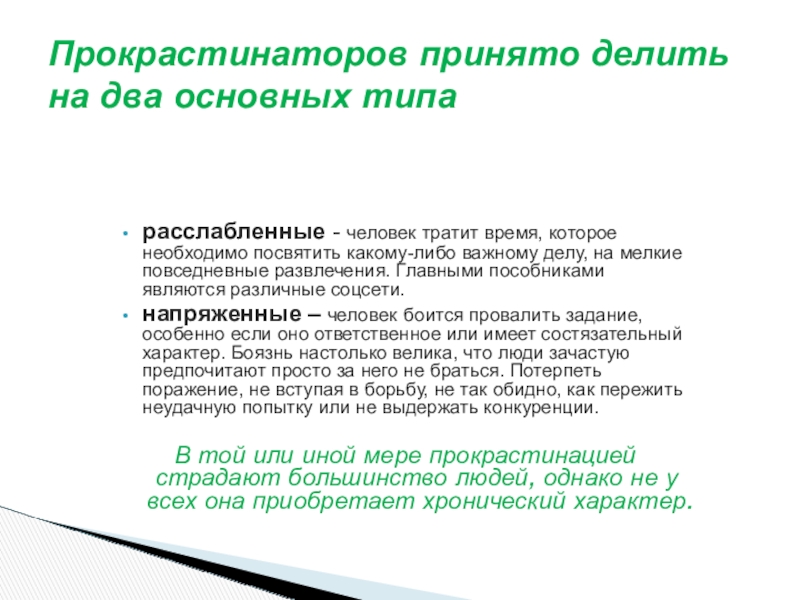 Прокрастинаторов принято делить на два основных типа

• расслабленные - человек тратит время, которое необходимо посвятить какому-либо важному делу, на мелкие повседневные развлечения. Главными пособниками являются различные соцсети.

• напряженные – человек боится провалить задание, особенно если оно ответственное или имеет состязательный характер. Боязнь настолько велика, что люди зачастую предпочитают просто за него не браться. Потерпеть поражение, не вступая в борьбу, не так обидно, как пережить неудачную попытку или не выдержать конкуренции.

В той или иной мере прокрастинацией страдают большинство людей, однако не у всех она приобретает хронический характер.